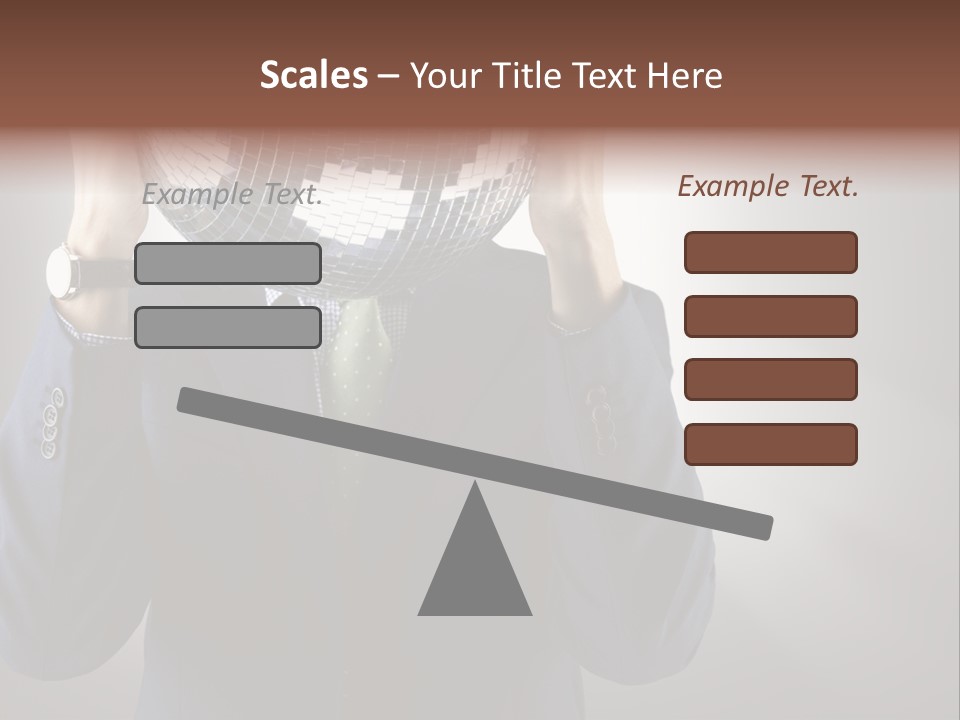 Scales – Your Title Text Here

Example Text.

Example Text.